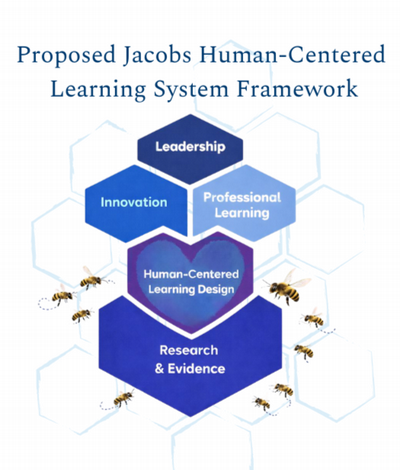 Proposed Jacobs Human-Centered Learning System Framework

Leadership

Innovation

Professional Learning

Human-Centered Learning Design

Research & Evidence